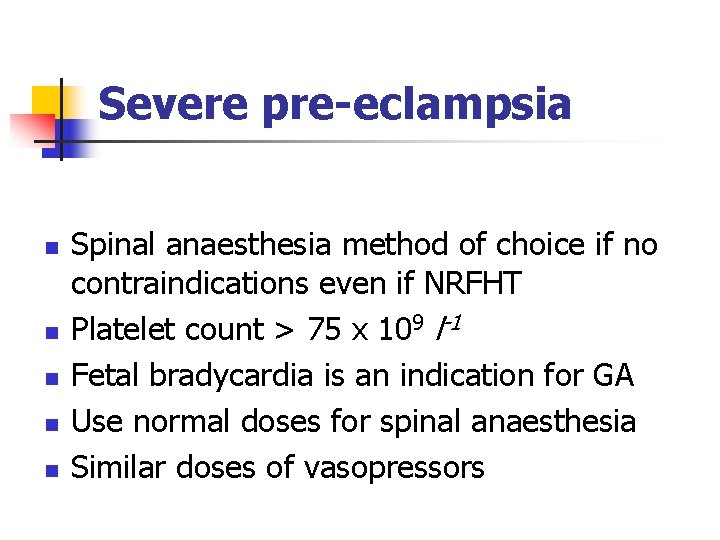 Severe pre-eclampsia

- Spinal anaesthesia method of choice if no contraindications even if NRFHT
- Platelet count > 75 x $10^9$ $l^{-1}$
- Fetal bradycardia is an indication for GA
- Use normal doses for spinal anaesthesia
- Similar doses of vasopressors